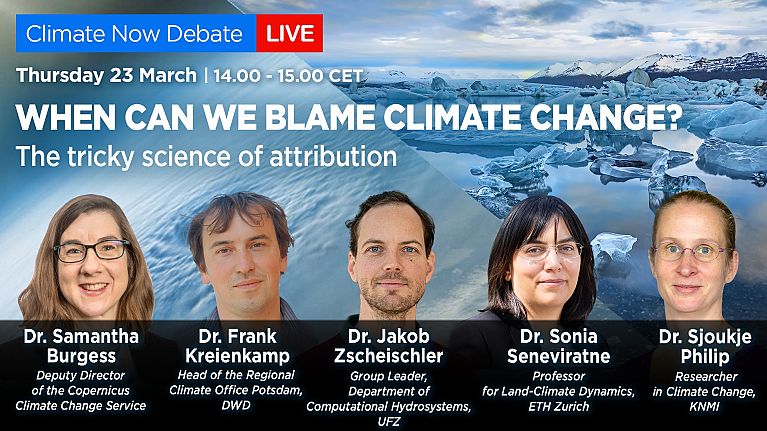 Climate Now Debate LIVE

Thursday 23 March | 14.00 - 15.00 CET

WHEN CAN WE BLAME CLIMATE CHANGE?

The tricky science of attribution

Dr. Samantha Burgess
Deputy Director of the Copernicus Climate Change Service

Dr. Frank Kreienkamp
Head of the Regional Climate Office Potsdam, DWD

Dr. Jakob Zscheischler
Group Leader, Department of Computational Hydrosystems, UFZ

Dr. Sonia Seneviratne
Professor for Land-Climate Dynamics, ETH Zurich

Dr. Sjoukje Philip
Researcher in Climate Change, KNMI